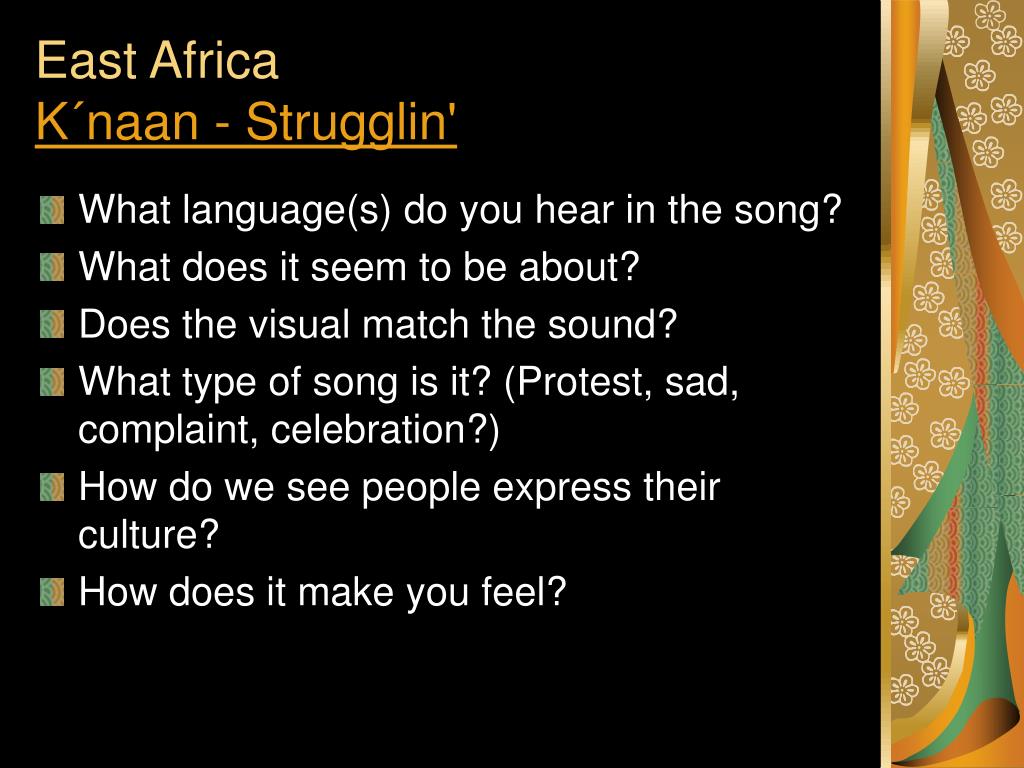 East Africa
K´naan - Strugglin'

What language(s) do you hear in the song?
What does it seem to be about?
Does the visual match the sound?
What type of song is it? (Protest, sad, complaint, celebration?)
How do we see people express their culture?
How does it make you feel?